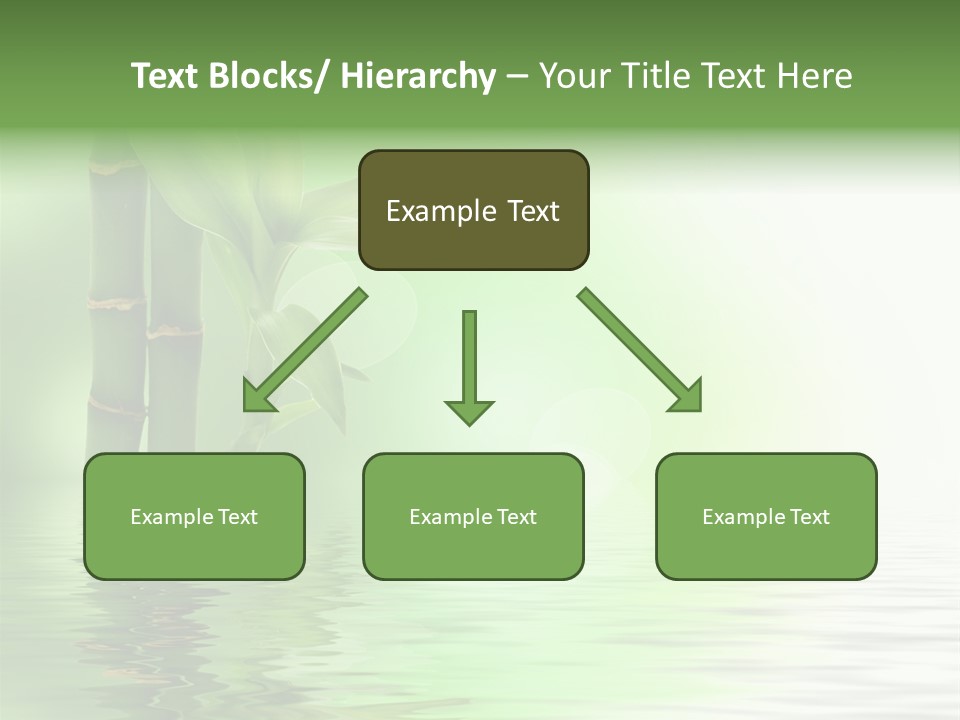 Text Blocks/ Hierarchy – Your Title Text Here

Example Text

Example Text

Example Text

Example Text